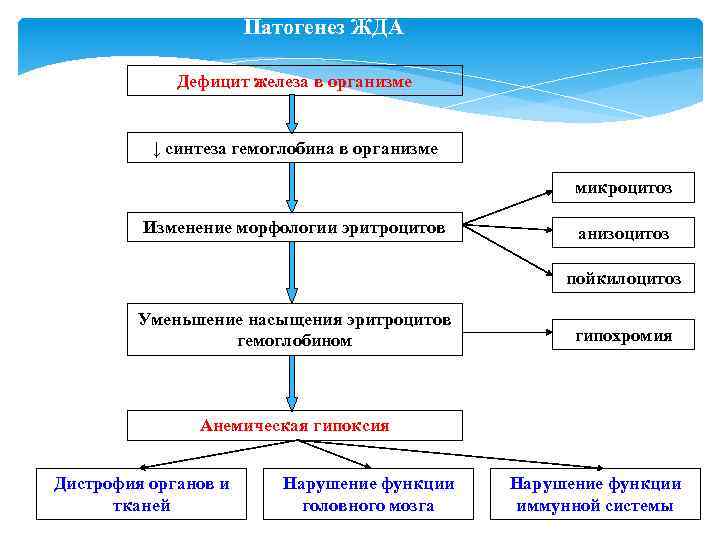 Патогенез ЖДА

Дефицит железа в организме

↓ синтеза гемоглобина в организме

Изменение морфологии эритроцитов

микроцитоз

анизоцитоз

пойкилоцитоз

Уменьшение насыщения эритроцитов гемоглобином

гипохромия

Анемическая гипоксия

Дистрофия органов и тканей

Нарушение функции головного мозга

Нарушение функции иммунной системы